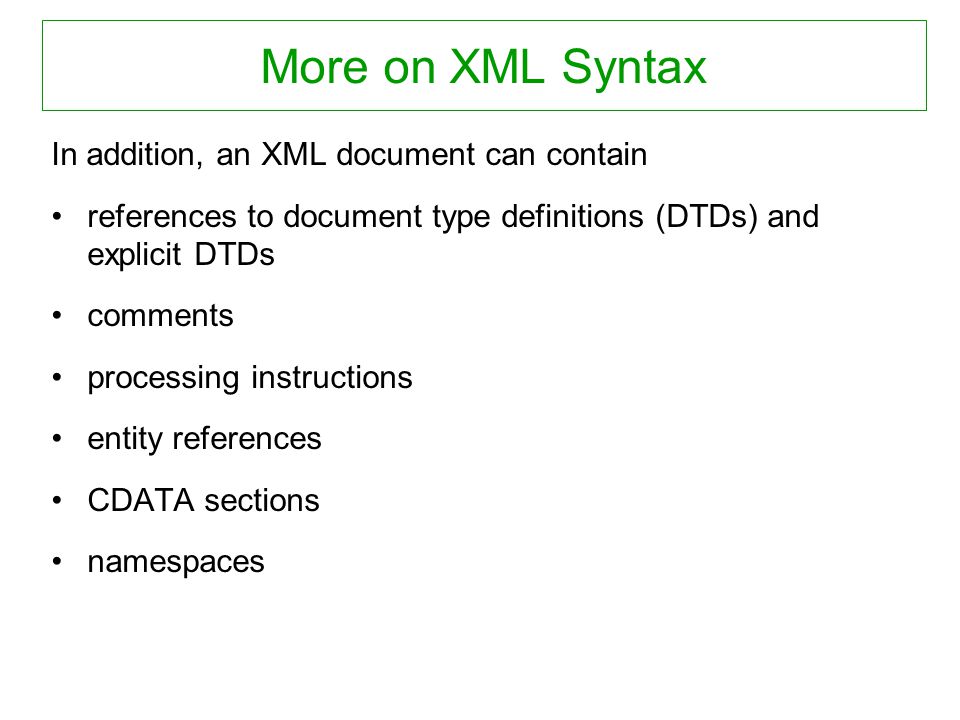 More on XML Syntax

In addition, an XML document can contain

• references to document type definitions (DTDs) and explicit DTDs

• comments

• processing instructions

• entity references

• CDATA sections

• namespaces